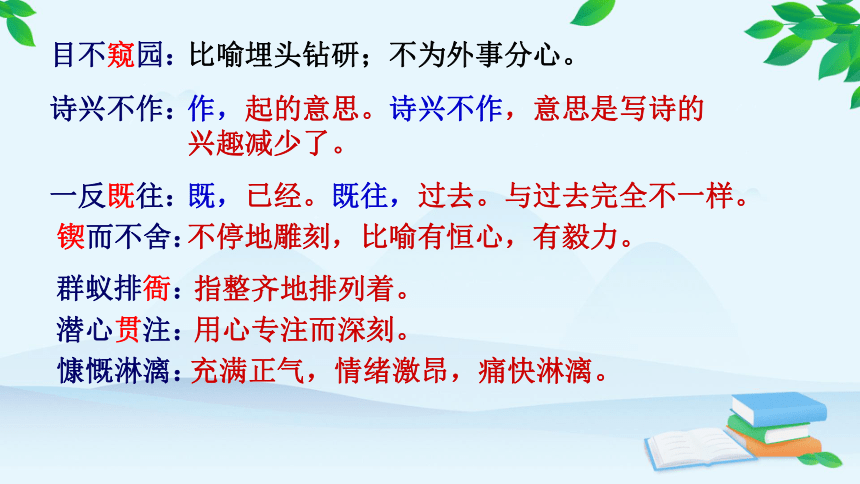 目不窥园：比喻埋头钻研；不为外事分心。

诗兴不作：作，起的意思。诗兴不作，意思是写诗的兴趣减少了。

一反既往：既，已经。既往，过去。与过去完全不一样。

锲而不舍：不停地雕刻，比喻有恒心，有毅力。

群蚁排衙：指整齐地排列着。

潜心贯注：用心专注而深刻。

慷慨淋漓：充满正气，情绪激昂，痛快淋漓。